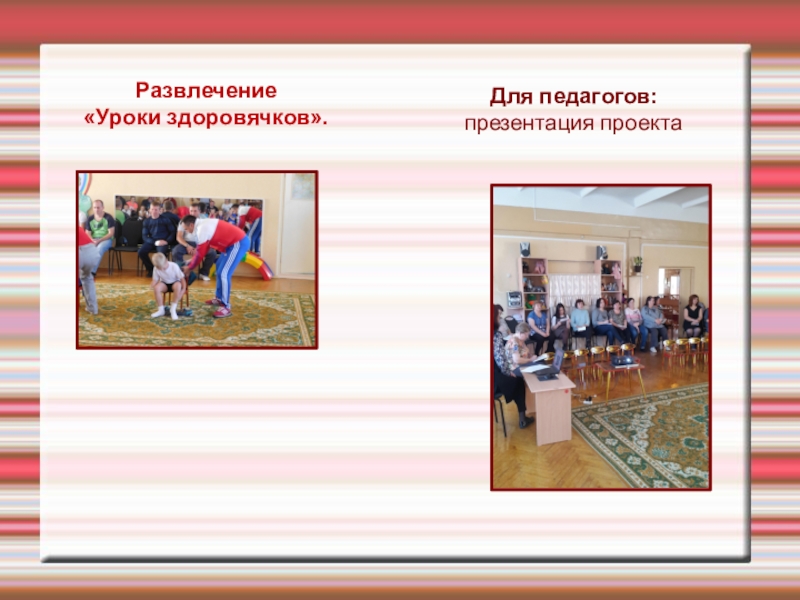 Развлечение
«Уроки здоровячков».

Для педагогов:
презентация проекта